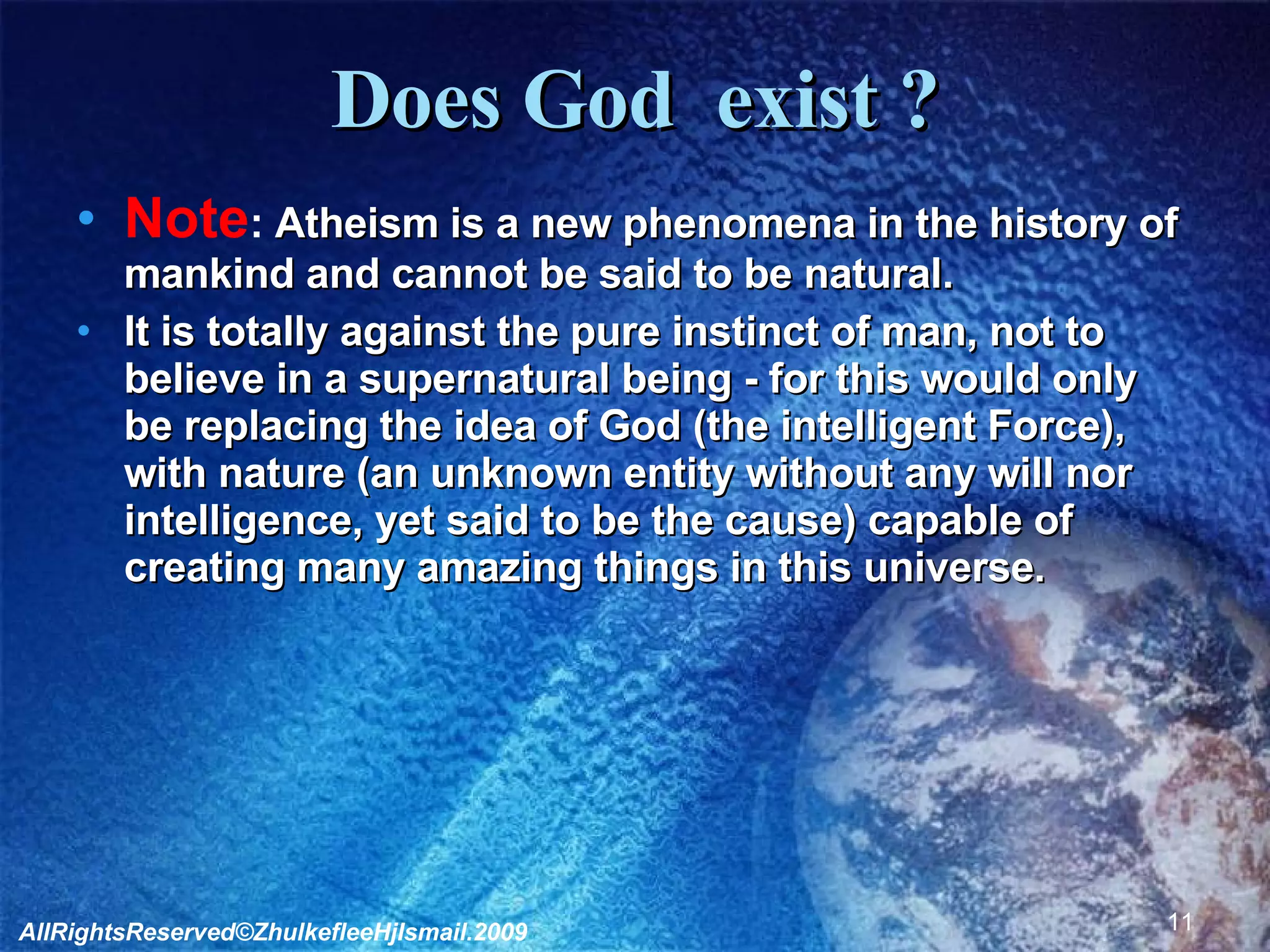 Does God exist ?

• Note: Atheism is a new phenomena in the history of mankind and cannot be said to be natural.
• It is totally against the pure instinct of man, not to believe in a supernatural being - for this would only be replacing the idea of God (the intelligent Force), with nature (an unknown entity without any will nor intelligence, yet said to be the cause) capable of creating many amazing things in this universe.

AllRightsReserved©ZhulkefleeHjIsmail.2009

11